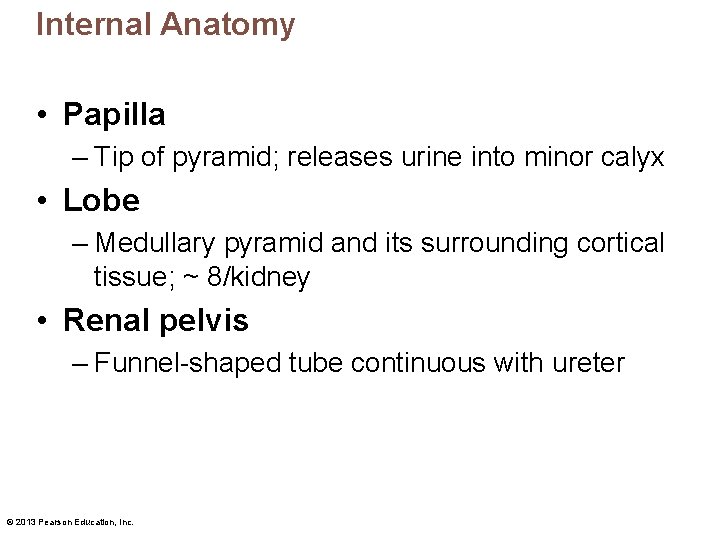 Internal Anatomy

• Papilla
– Tip of pyramid; releases urine into minor calyx

• Lobe
– Medullary pyramid and its surrounding cortical tissue; ~ 8/kidney

• Renal pelvis
– Funnel-shaped tube continuous with ureter

© 2013 Pearson Education, Inc.